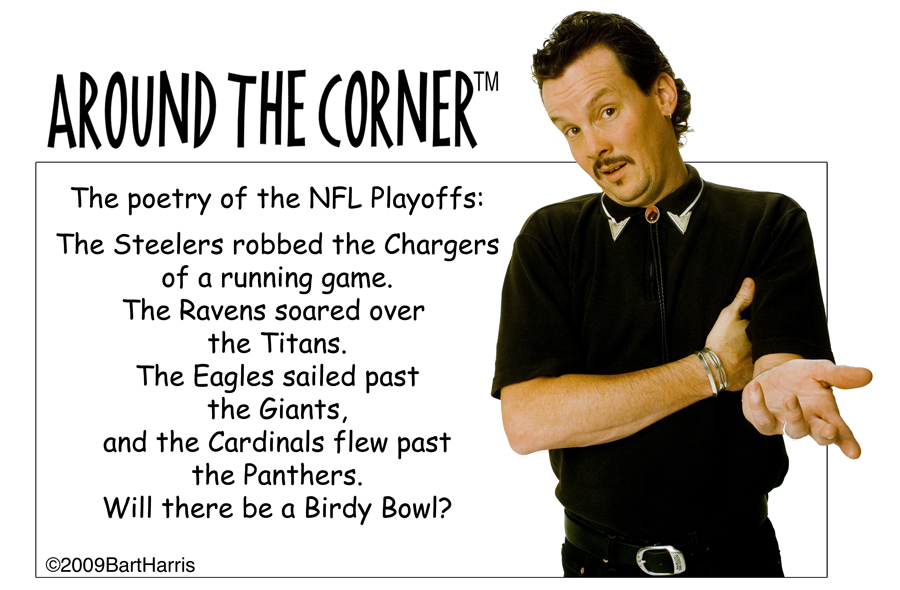 AROUND THE CORNER™

The poetry of the NFL Playoffs:

The Steelers robbed the Chargers of a running game. The Ravens soared over the Titans. The Eagles sailed past the Giants, and the Cardinals flew past the Panthers. Will there be a Birdy Bowl?

©2009BartHarris